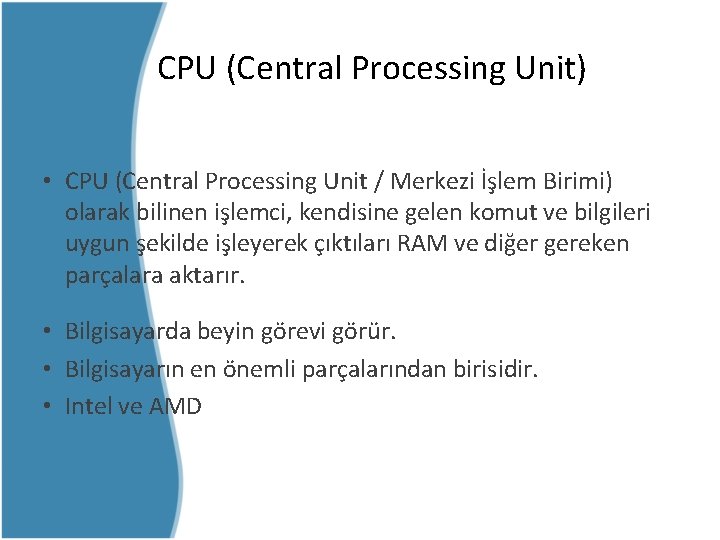 CPU (Central Processing Unit)

• CPU (Central Processing Unit / Merkezi İşlem Birimi) olarak bilinen işlemci, kendisine gelen komut ve bilgileri uygun şekilde işleyerek çıktıları RAM ve diğer gereken parçalara aktarır.

• Bilgisayarda beyin görevi görür.
• Bilgisayarın en önemli parçalarından birisidir.
• Intel ve AMD